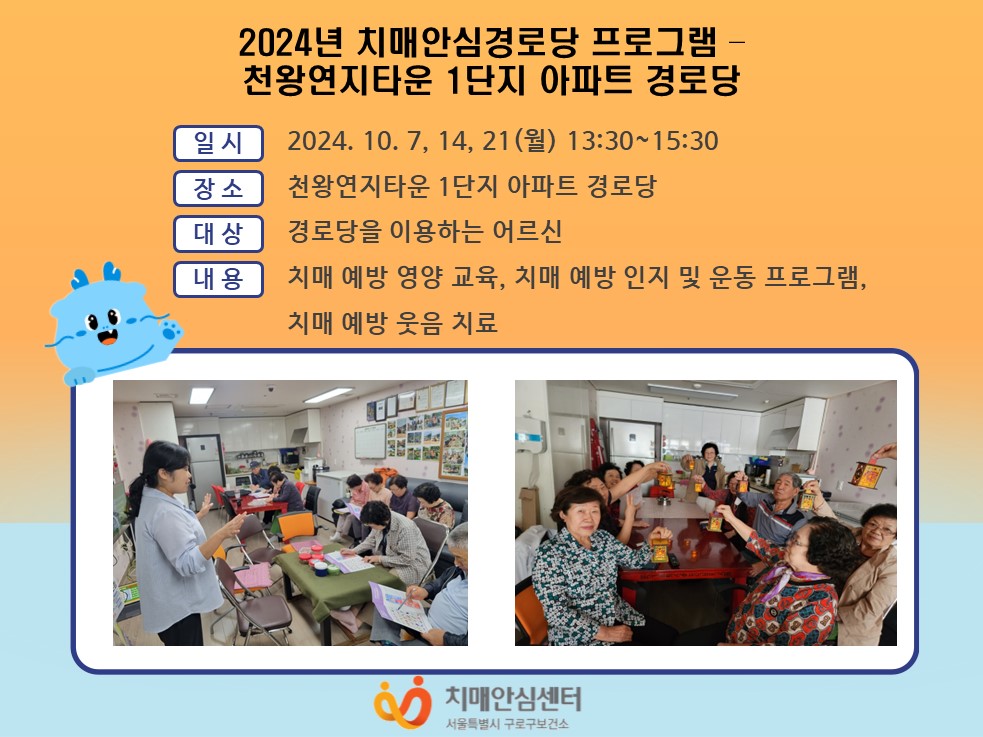 2024년 치매안심경로당 프로그램 – 천왕연지타운 1단지 아파트 경로당

일 시 2024. 10. 7, 14, 21(월) 13:30~15:30

장 소 천왕연지타운 1단지 아파트 경로당

대 상 경로당을 이용하는 어르신

내 용 치매 예방 영양 교육, 치매 예방 인지 및 운동 프로그램, 치매 예방 웃음 치료

치매안심센터
서울특별시 구로구보건소